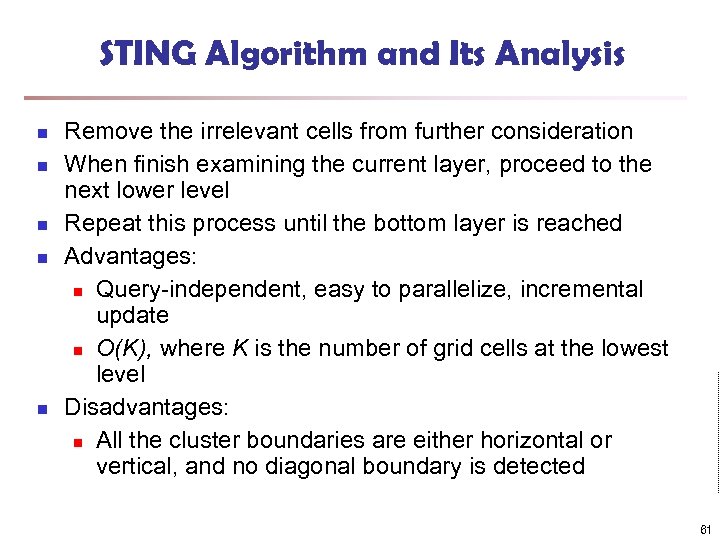 STING Algorithm and Its Analysis

- Remove the irrelevant cells from further consideration
- When finish examining the current layer, proceed to the next lower level
- Repeat this process until the bottom layer is reached
- Advantages:
  - Query-independent, easy to parallelize, incremental update
  - $O(K)$, where $K$ is the number of grid cells at the lowest level
- Disadvantages:
  - All the cluster boundaries are either horizontal or vertical, and no diagonal boundary is detected

61